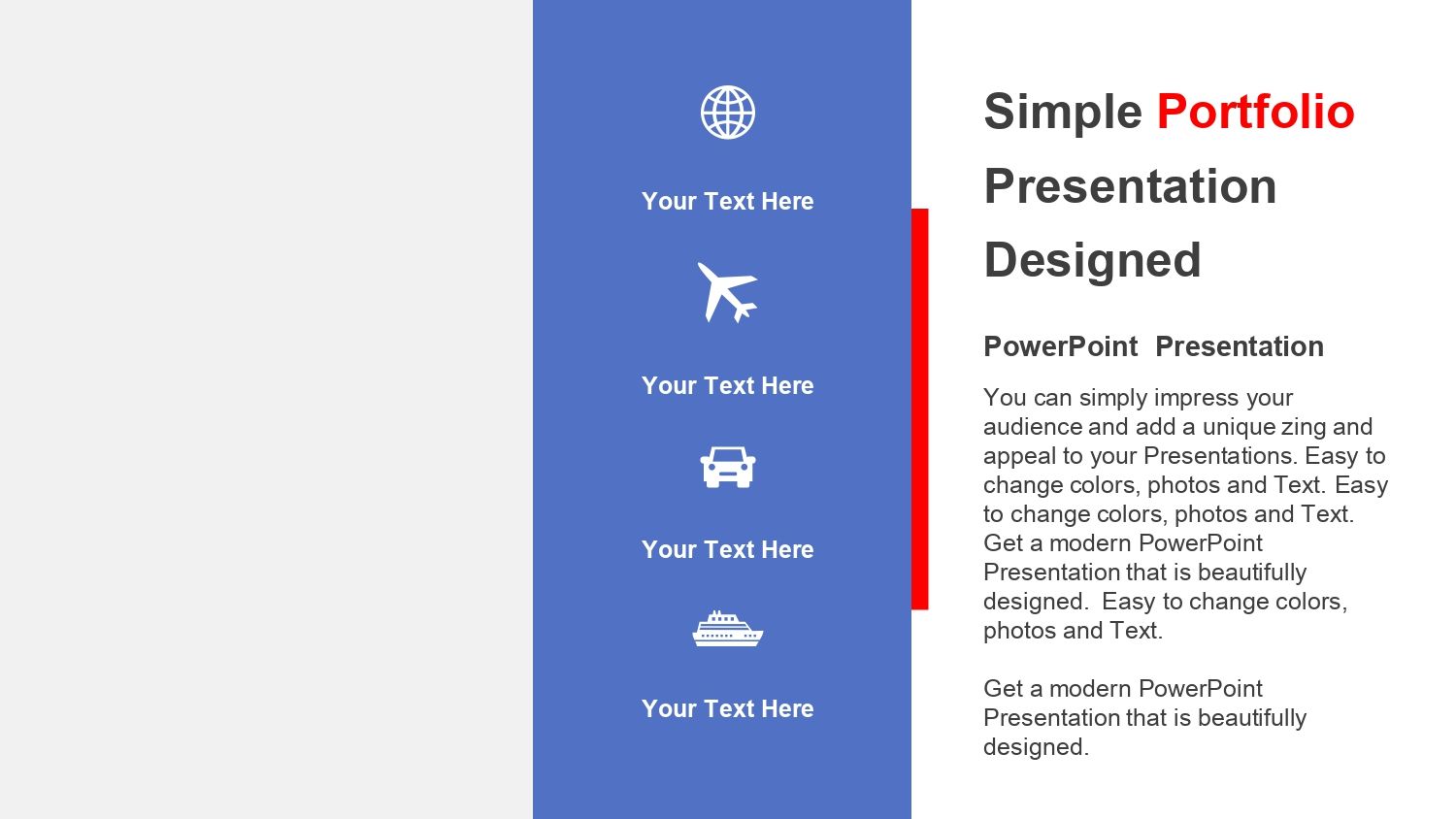 Your Text Here

Your Text Here

Your Text Here

Your Text Here

Simple Portfolio Presentation Designed

PowerPoint  Presentation

You can simply impress your audience and add a unique zing and appeal to your Presentations. Easy to change colors, photos and Text. Easy to change colors, photos and Text. Get a modern PowerPoint Presentation that is beautifully designed.  Easy to change colors, photos and Text.

Get a modern PowerPoint Presentation that is beautifully designed.